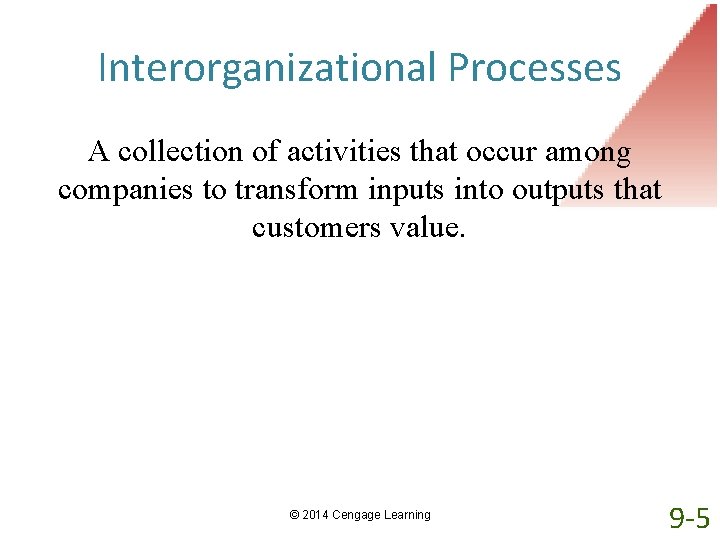 Interorganizational Processes

A collection of activities that occur among companies to transform inputs into outputs that customers value.

© 2014 Cengage Learning

9-5